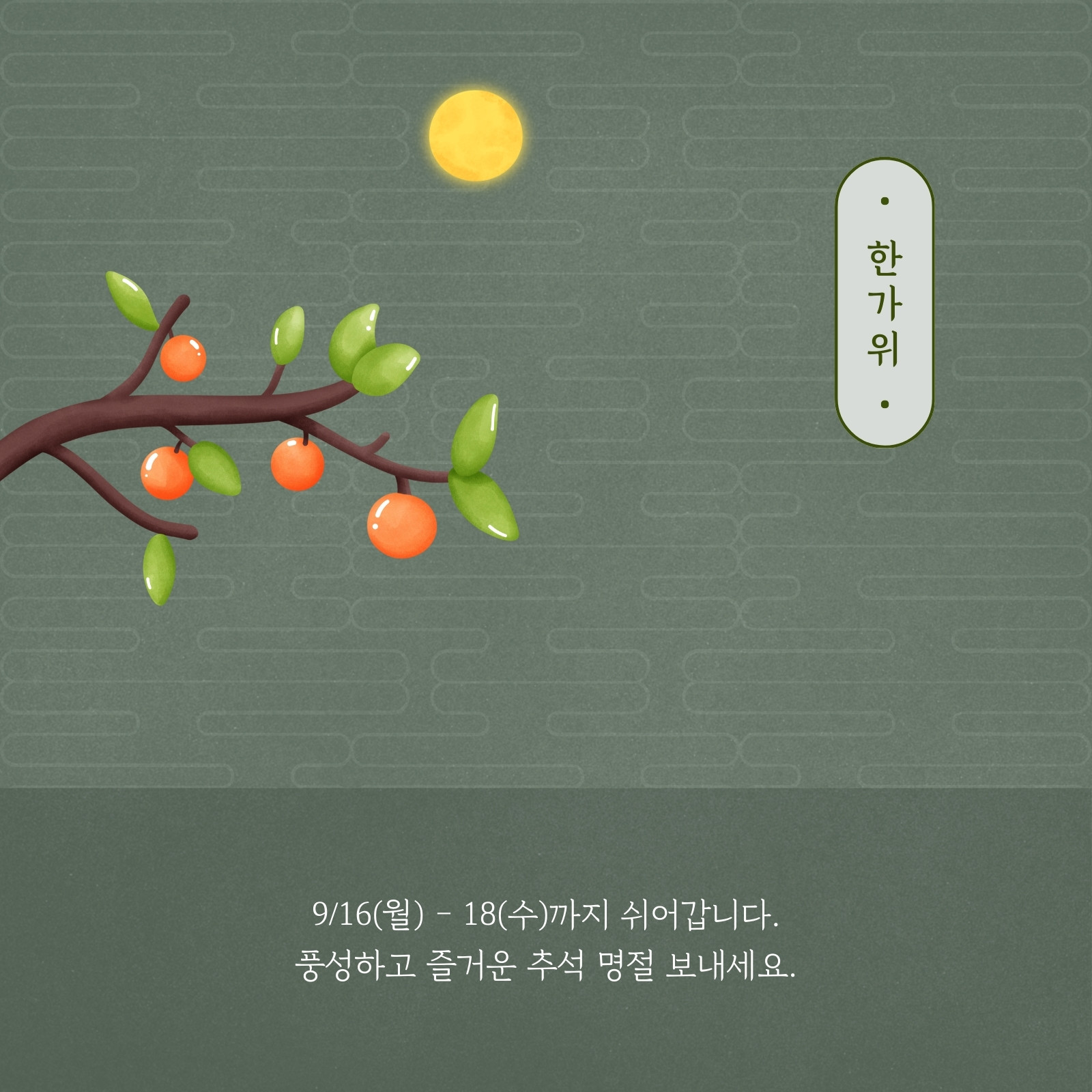 한가위

9/16(월) - 18(수)까지 쉬어갑니다.
풍성하고 즐거운 추석 명절 보내세요.